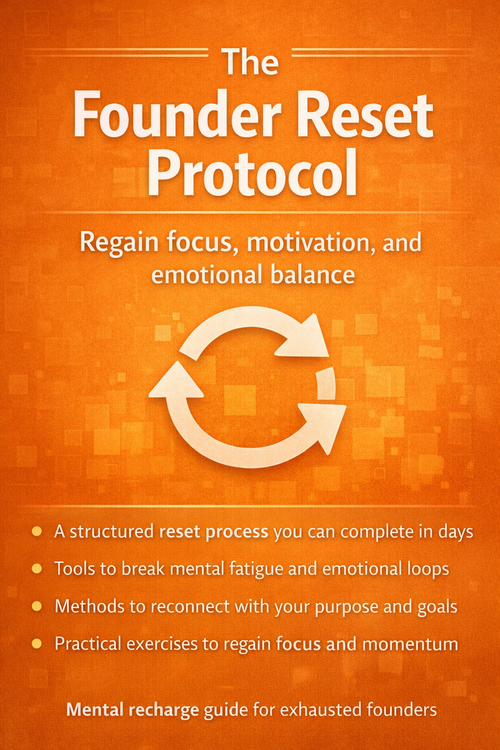 The
Founder Reset Protocol

Regain focus, motivation, and emotional balance

- A structured reset process you can complete in days
- Tools to break mental fatigue and emotional loops
- Methods to reconnect with your purpose and goals
- Practical exercises to regain focus and momentum

Mental recharge guide for exhausted founders